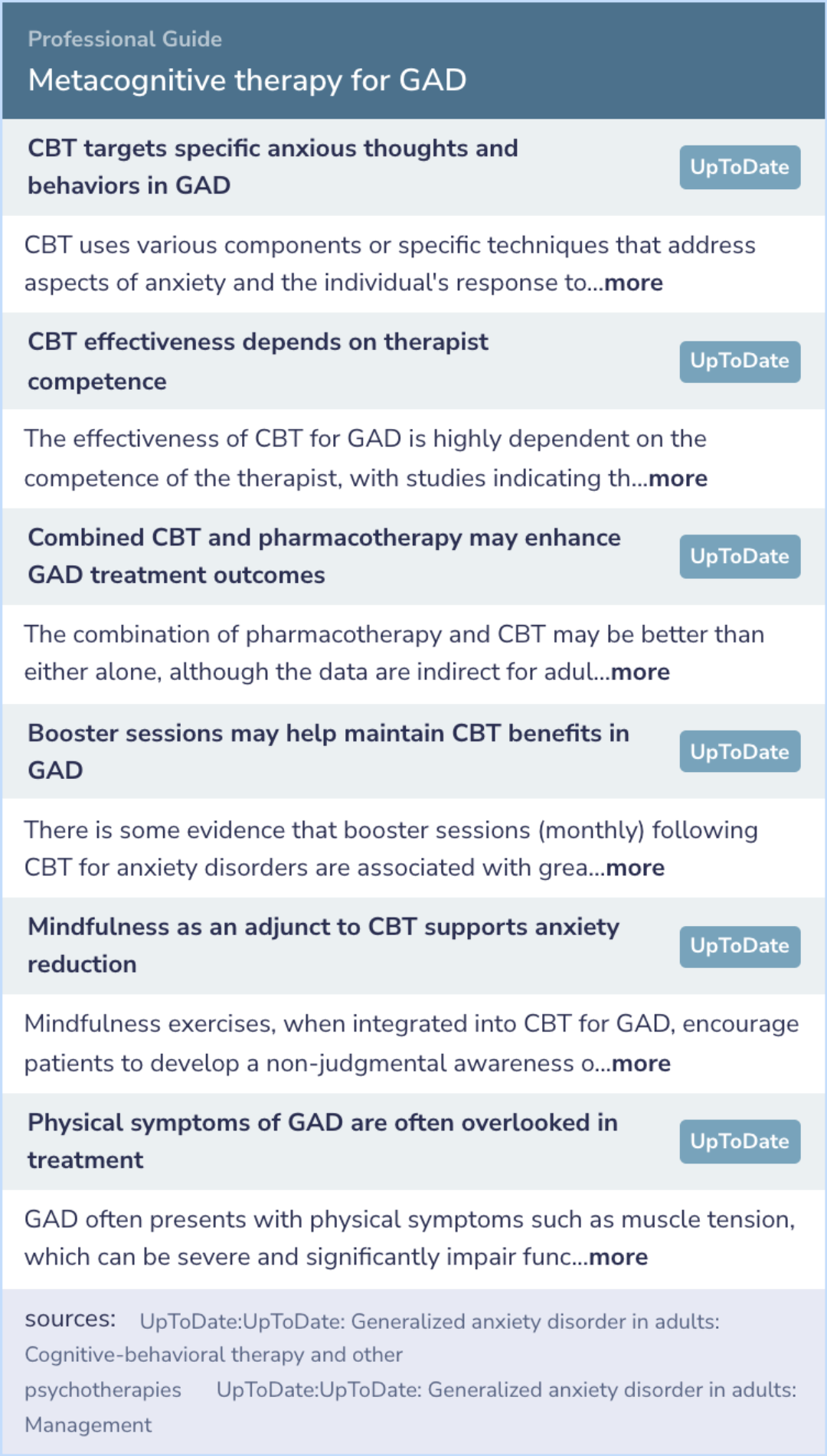 Professional Guide
Metacognitive therapy for GAD

CBT targets specific anxious thoughts and behaviors in GAD
UpToDate

CBT uses various components or specific techniques that address aspects of anxiety and the individual's response to...more

CBT effectiveness depends on therapist competence
UpToDate

The effectiveness of CBT for GAD is highly dependent on the competence of the therapist, with studies indicating th...more

Combined CBT and pharmacotherapy may enhance GAD treatment outcomes
UpToDate

The combination of pharmacotherapy and CBT may be better than either alone, although the data are indirect for adul...more

Booster sessions may help maintain CBT benefits in GAD
UpToDate

There is some evidence that booster sessions (monthly) following CBT for anxiety disorders are associated with grea...more

Mindfulness as an adjunct to CBT supports anxiety reduction
UpToDate

Mindfulness exercises, when integrated into CBT for GAD, encourage patients to develop a non-judgmental awareness o...more

Physical symptoms of GAD are often overlooked in treatment
UpToDate

GAD often presents with physical symptoms such as muscle tension, which can be severe and significantly impair func...more

sources: UpToDate:UpToDate: Generalized anxiety disorder in adults: Cognitive-behavioral therapy and other psychotherapies UpToDate:UpToDate: Generalized anxiety disorder in adults: Management